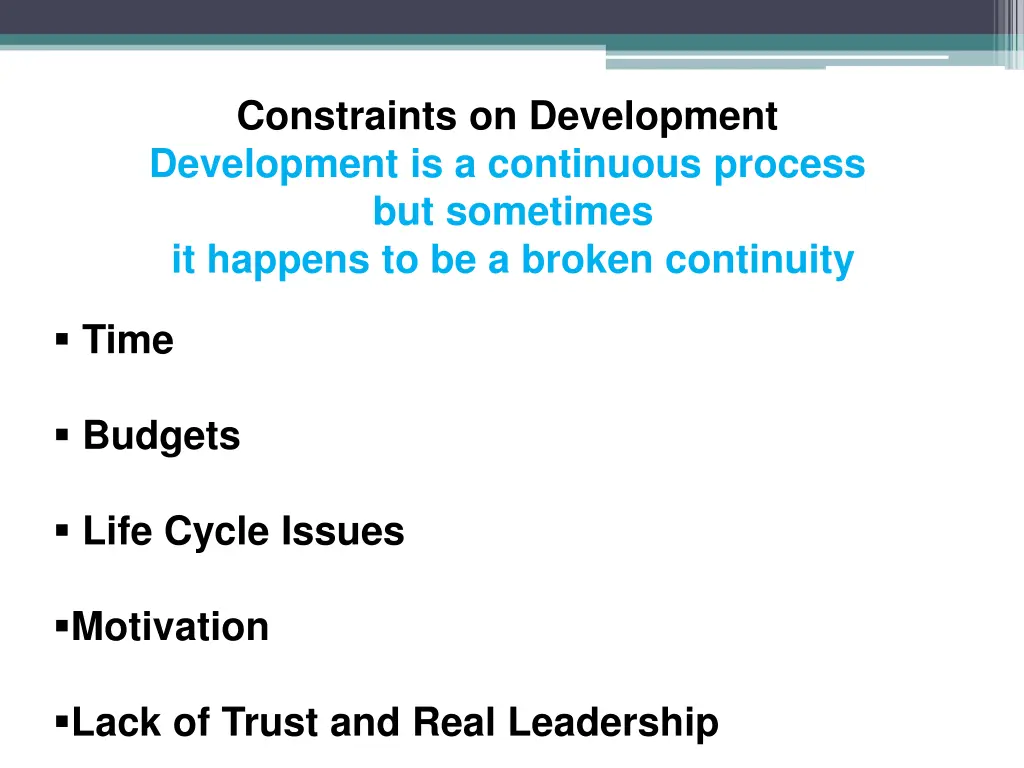 Constraints on Development
Development is a continuous process but sometimes it happens to be a broken continuity

▪ Time

▪ Budgets

▪ Life Cycle Issues

▪Motivation

▪Lack of Trust and Real Leadership